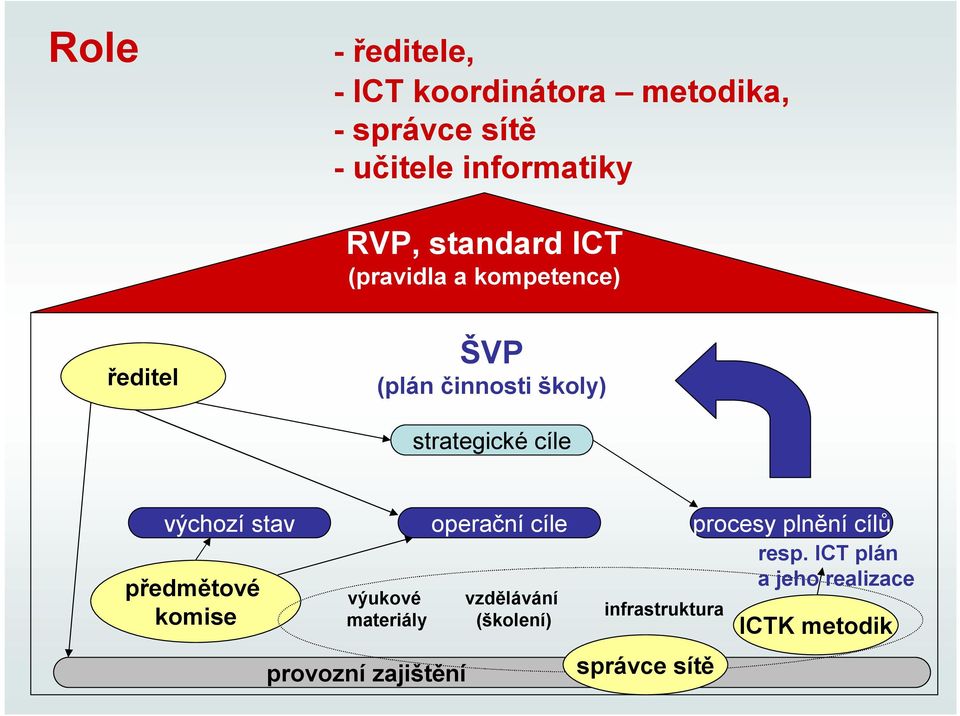 Role

- ředitele,
- ICT koordinátora – metodika,
- správce sítě
- učitele informatiky

RVP, standard ICT
(pravidla a kompetence)

ředitel

ŠVP
(plán činnosti školy)

strategické cíle

výchozí stav

operační cíle

procesy plnění cílů

resp. ICT plán a jeho realizace

předmětové komise

výukové materiály

vzdělávání (školení)

infrastruktura

ICTK metodik

provozní zajištění

správce sítě